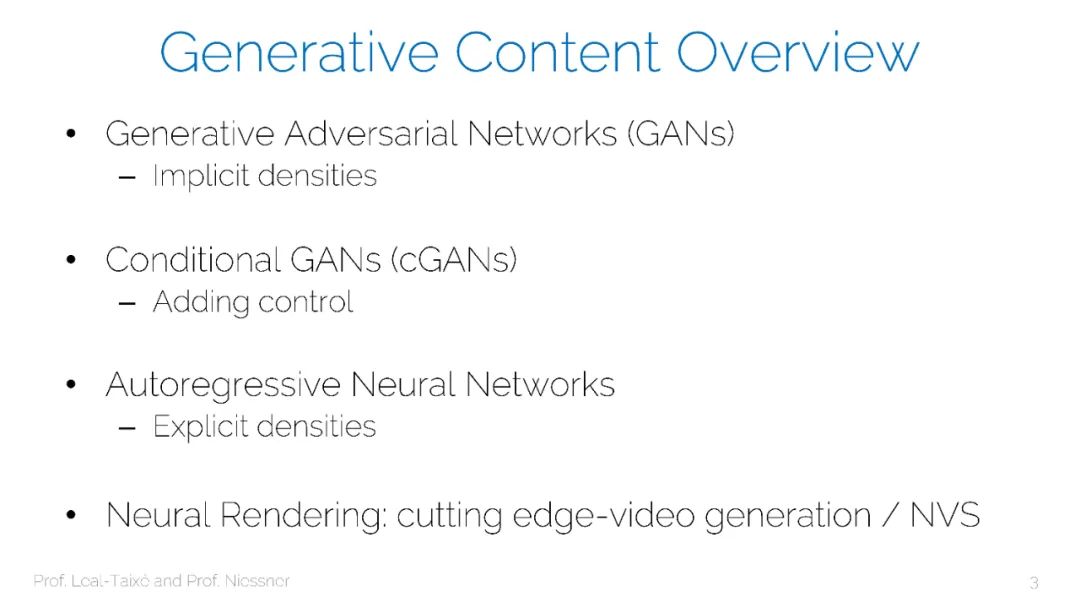 Generative Content Overview

• Generative Adversarial Networks (GANs)
– Implicit densities

• Conditional GANs (cGANs)
– Adding control

• Autoregressive Neural Networks
– Explicit densities

• Neural Rendering: cutting edge-video generation / NVS

Prof. Leal-Taixé and Prof. Niessner

3